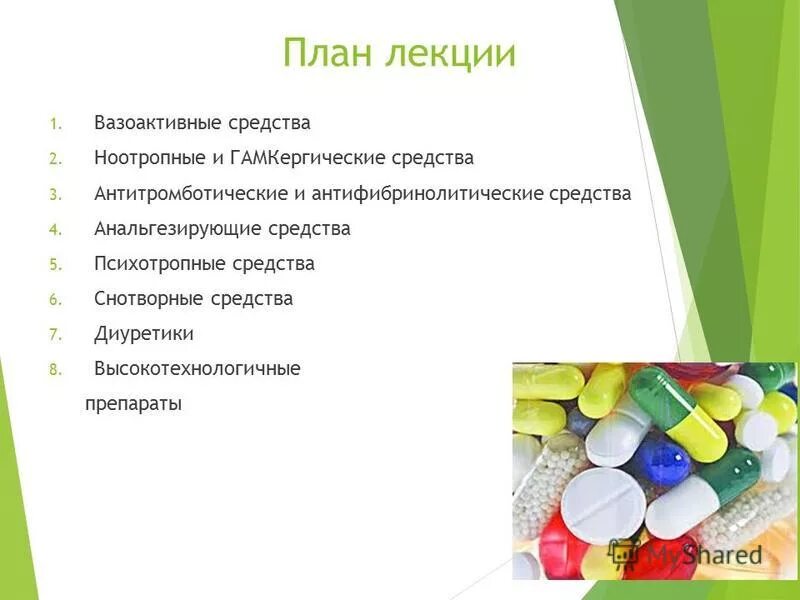 План лекции

1. Вазоактивные средства
2. Ноотропные и ГАМКергические средства
3. Антитромботические и антифибринолитические средства
4. Анальгезирующие средства
5. Психотропные средства
6. Снотворные средства
7. Диуретики
8. Высокотехнологичные препараты

MyShared